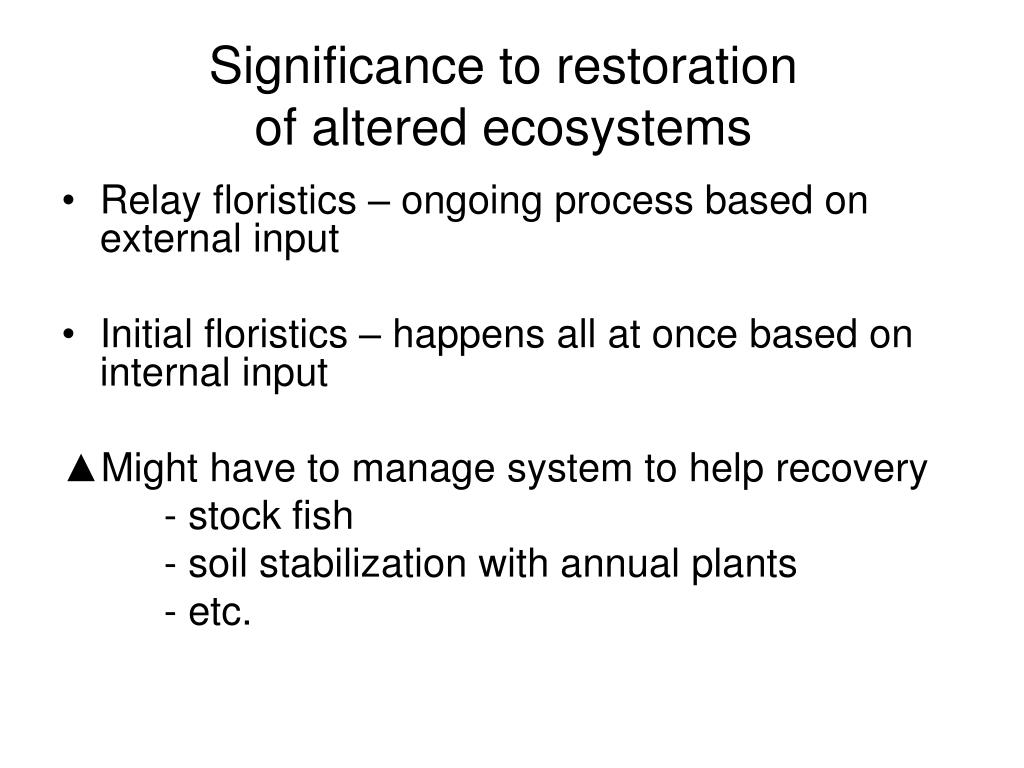 Significance to restoration
of altered ecosystems

• Relay floristics – ongoing process based on external input

• Initial floristics – happens all at once based on internal input

▲Might have to manage system to help recovery
- stock fish
- soil stabilization with annual plants
- etc.